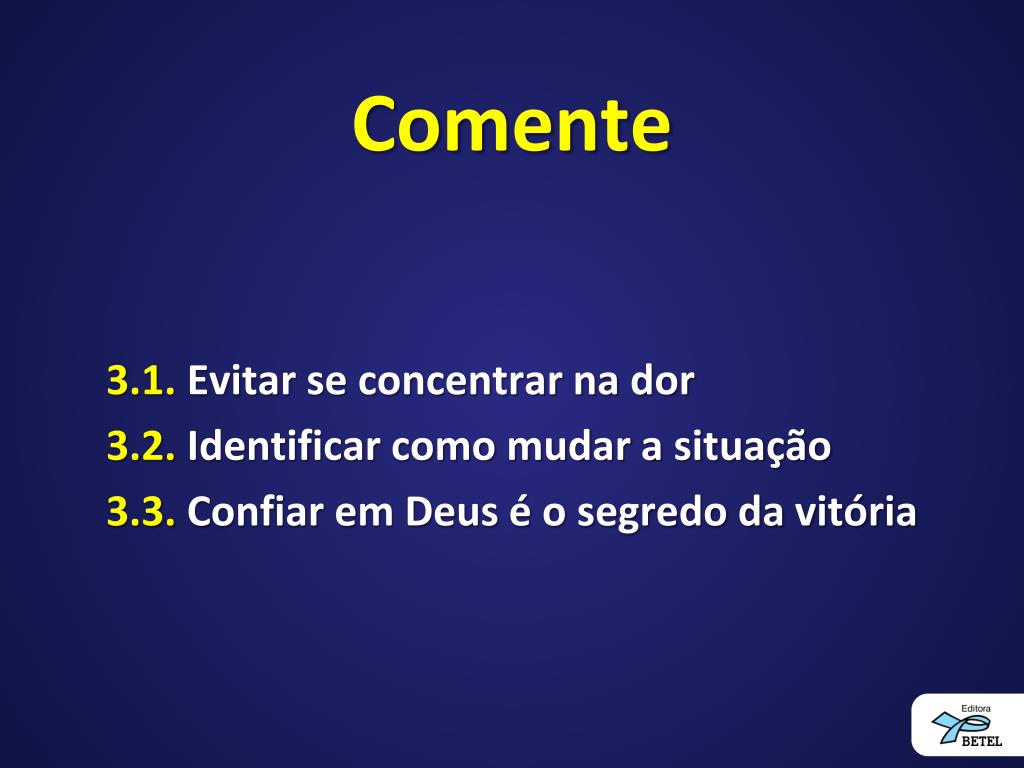 Comente

3.1. Evitar se concentrar na dor
3.2. Identificar como mudar a situação
3.3. Confiar em Deus é o segredo da vitória

Editora
BETEL